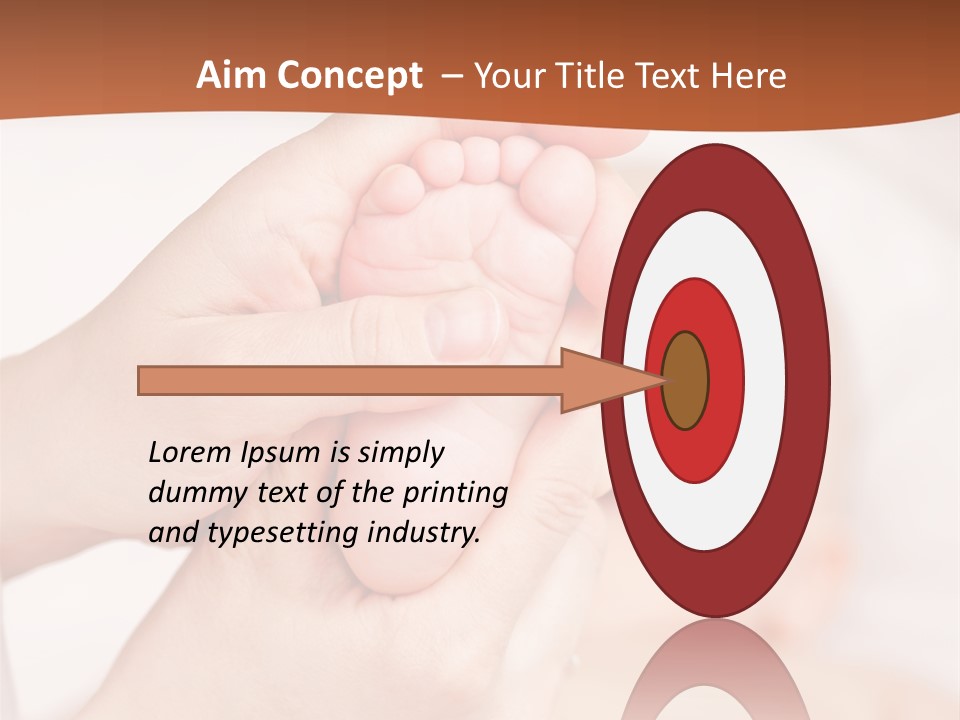 Aim Concept – Your Title Text Here

Lorem Ipsum is simply dummy text of the printing and typesetting industry.